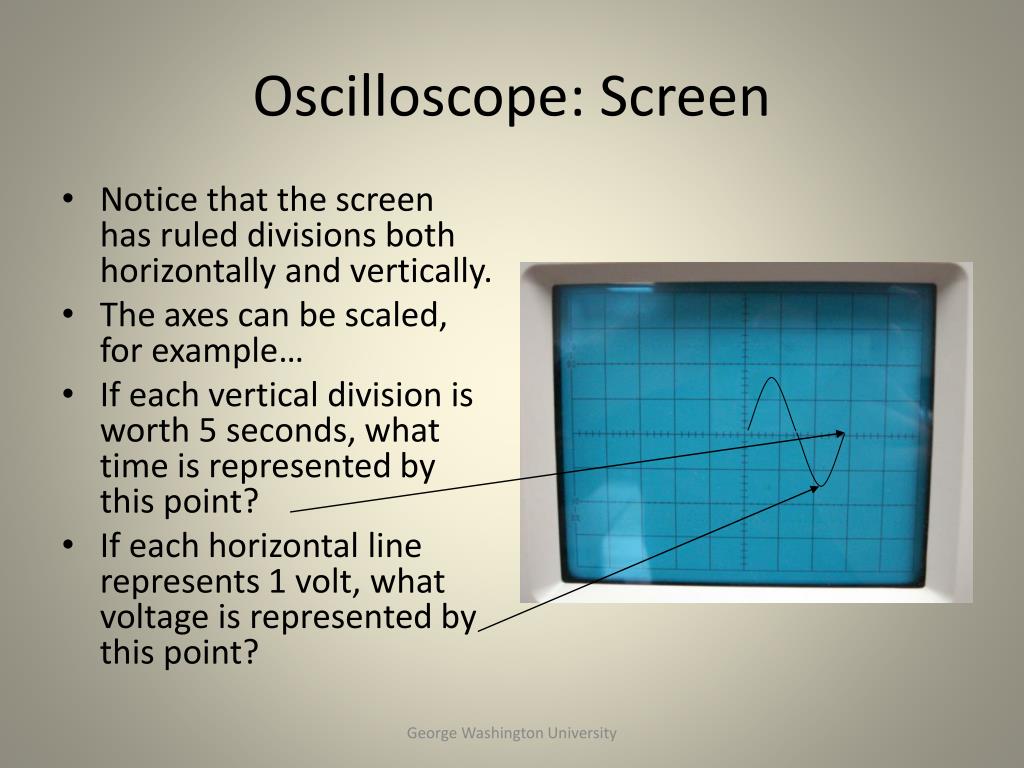 Oscilloscope: Screen

• Notice that the screen has ruled divisions both horizontally and vertically.
• The axes can be scaled, for example…
• If each vertical division is worth 5 seconds, what time is represented by this point?
• If each horizontal line represents 1 volt, what voltage is represented by this point?

George Washington University